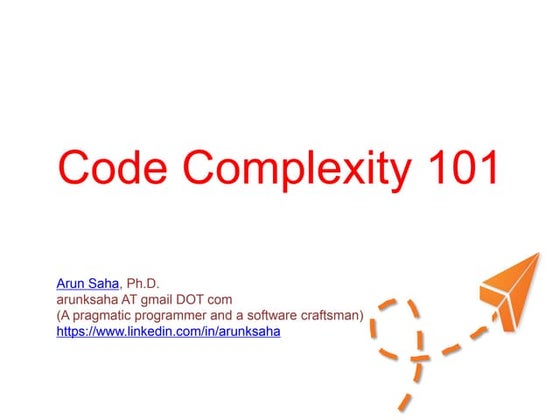 Code Complexity 101

Arun Saha, Ph.D.
arunksaha AT gmail DOT com
(A pragmatic programmer and a software craftsman)
https://www.linkedin.com/in/arunksaha